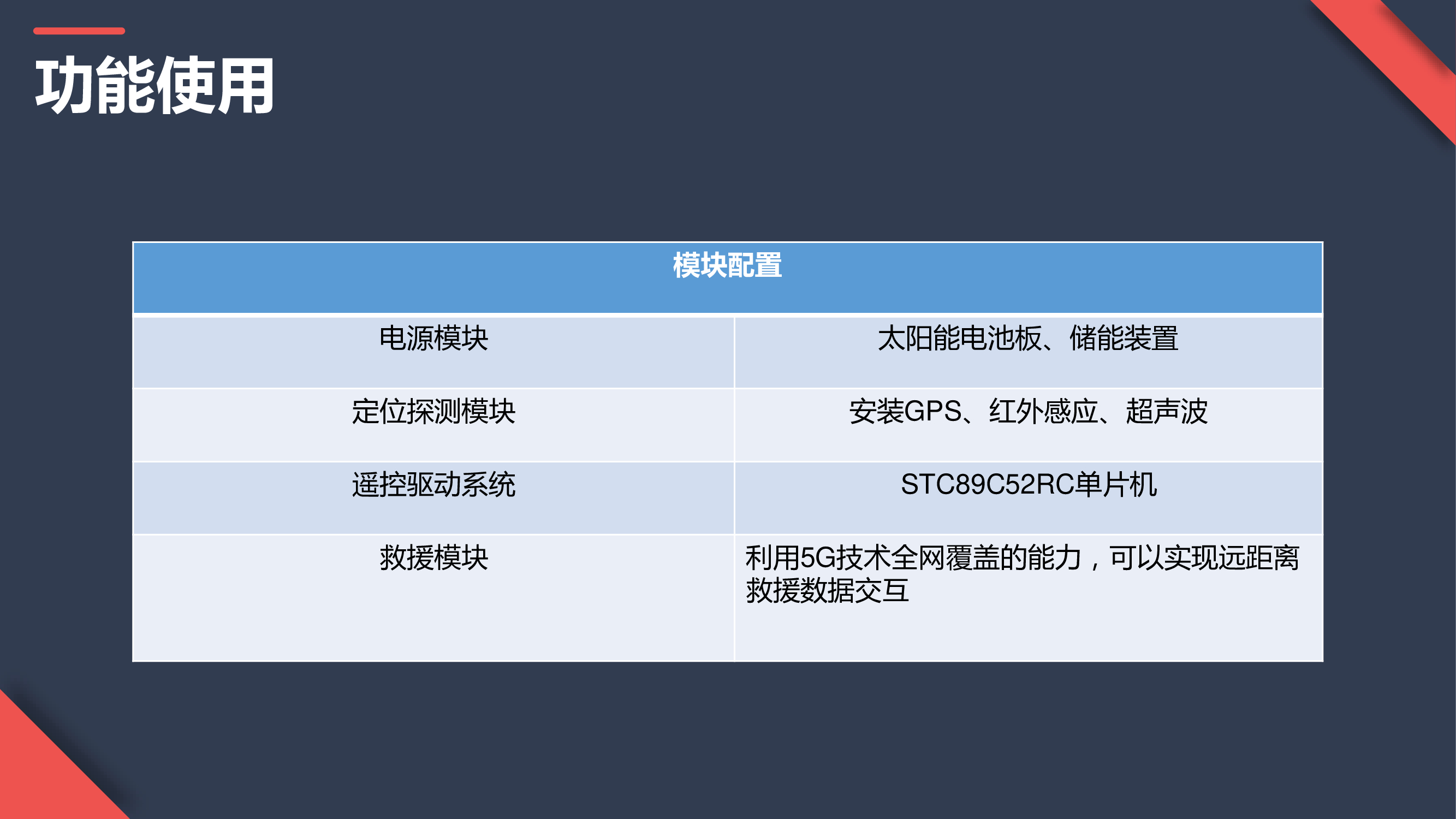 功能使用

| 模块配置 | |
|---|---|
| 电源模块 | 太阳能电池板、储能装置 |
| 定位探测模块 | 安装GPS、红外感应、超声波 |
| 遥控驱动系统 | STC89C52RC单片机 |
| 救援模块 | 利用5G技术全网覆盖的能力，可以实现远距离救援数据交互 |